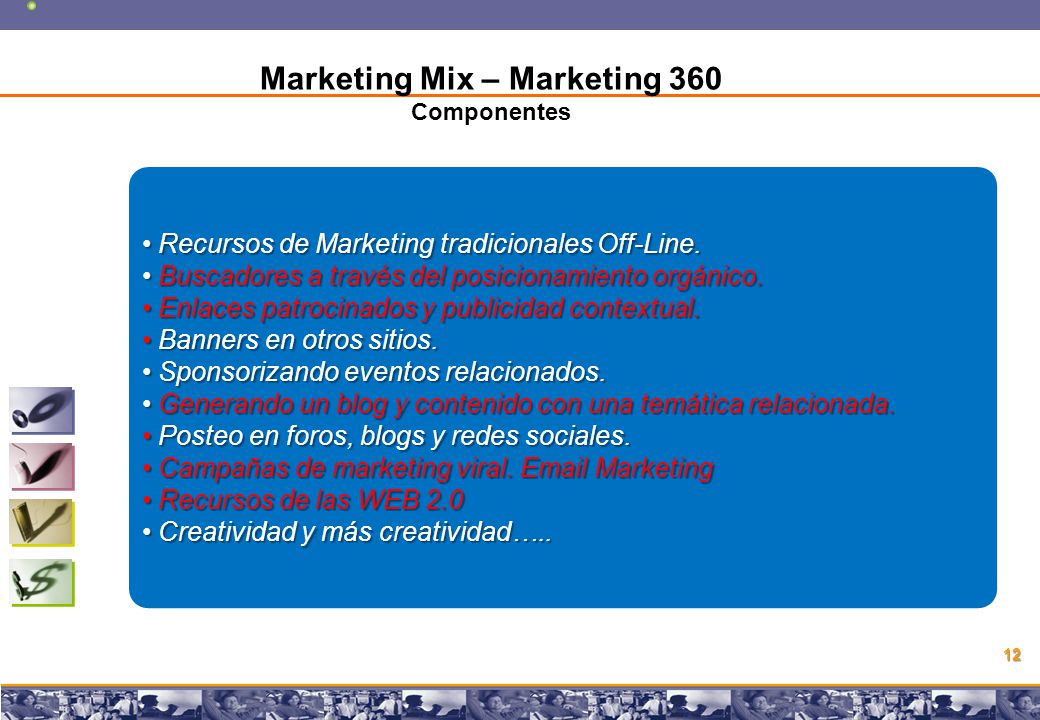 Marketing Mix – Marketing 360
Componentes

• Recursos de Marketing tradicionales Off-Line.
• Buscadores a través del posicionamiento orgánico.
• Enlaces patrocinados y publicidad contextual.
• Banners en otros sitios.
• Sponsorizando eventos relacionados.
• Generando un blog y contenido con una temática relacionada.
• Posteo en foros, blogs y redes sociales.
• Campañas de marketing viral. Email Marketing
• Recursos de las WEB 2.0
• Creatividad y más creatividad…..

12